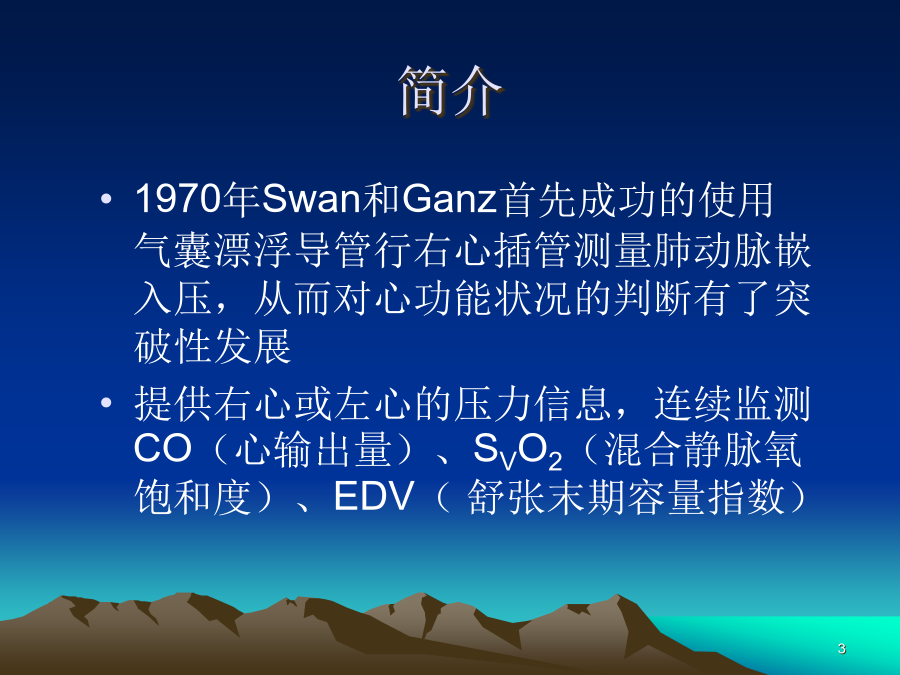 简介

• 1970年Swan和Ganz首先成功的使用气囊漂浮导管行右心插管测量肺动脉嵌入压，从而对心功能状况的判断有了突破性发展

• 提供右心或左心的压力信息，连续监测CO（心输出量）、$S_VO_2$（混合静脉氧饱和度）、EDV（ 舒张末期容量指数）

3